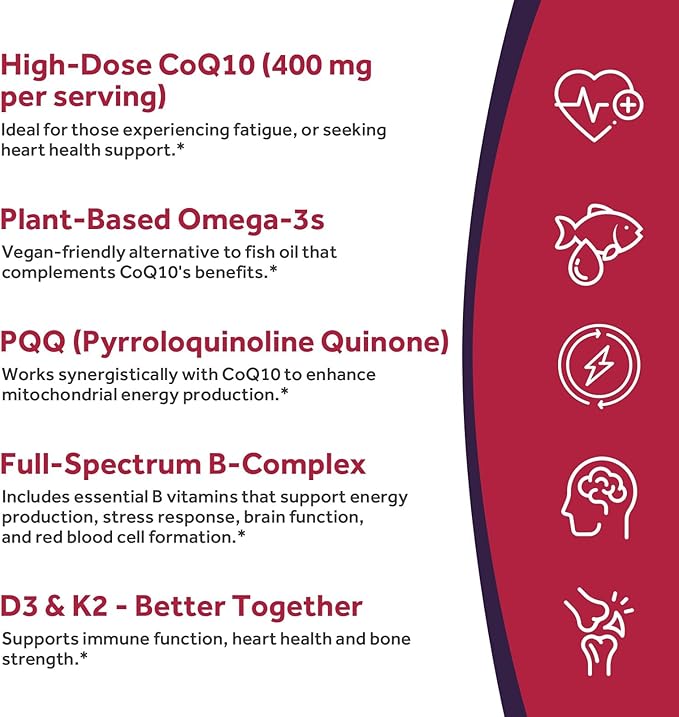 High-Dose CoQ10 (400 mg per serving)
Ideal for those experiencing fatigue, or seeking heart health support.*

Plant-Based Omega-3s
Vegan-friendly alternative to fish oil that complements CoQ10's benefits.*

PQQ (Pyrroloquinoline Quinone)
Works synergistically with CoQ10 to enhance mitochondrial energy production.*

Full-Spectrum B-Complex
Includes essential B vitamins that support energy production, stress response, brain function, and red blood cell formation.*

D3 & K2 - Better Together
Supports immune function, heart health and bone strength.*